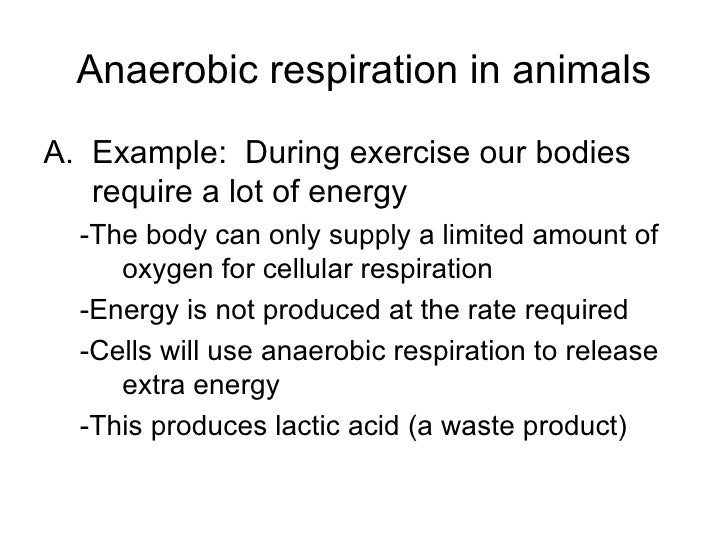 Anaerobic respiration in animals

A. Example: During exercise our bodies require a lot of energy

-The body can only supply a limited amount of oxygen for cellular respiration

-Energy is not produced at the rate required

-Cells will use anaerobic respiration to release extra energy

-This produces lactic acid (a waste product)